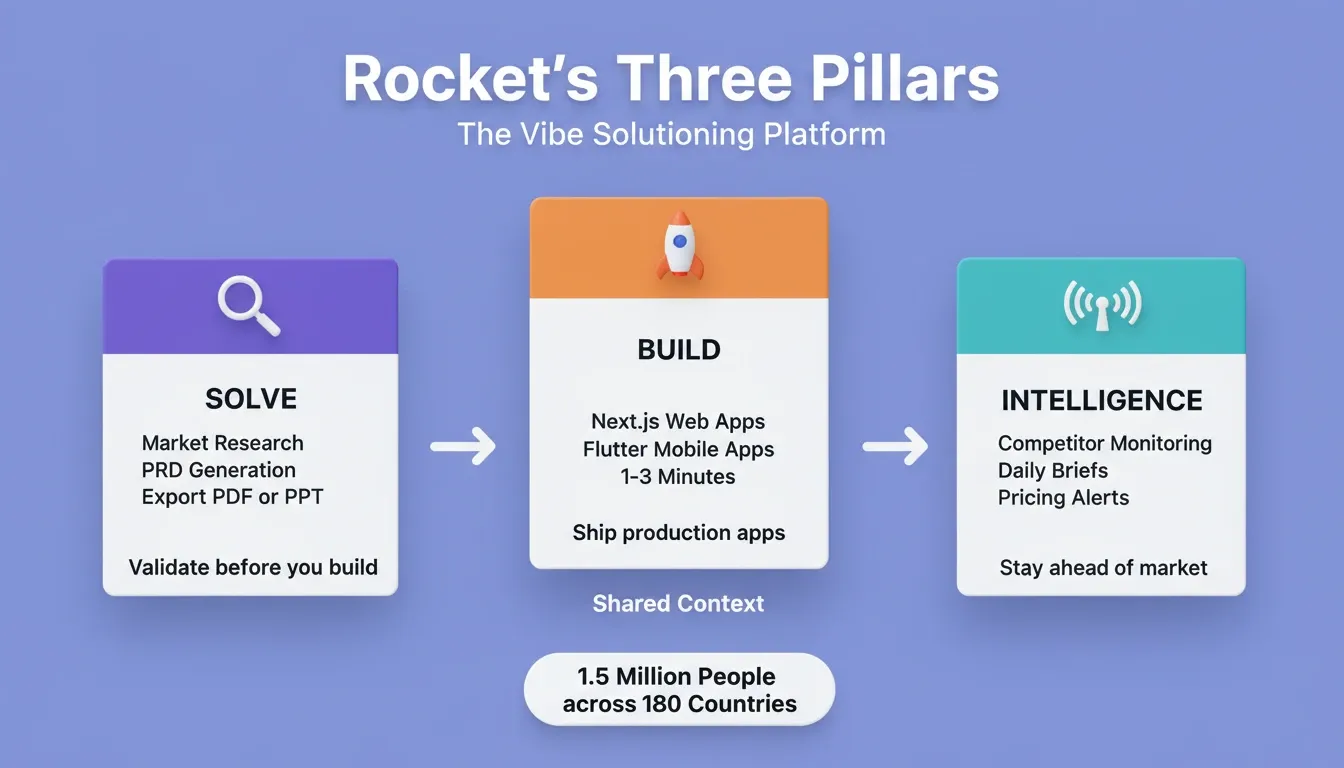 Rocket's Three Pillars

The Vibe Solutioning Platform

SOLVE

Market Research
PRD Generation
Export PDF or PPT

Validate before you build

BUILD

Next.js Web Apps
Flutter Mobile Apps
1-3 Minutes

Ship production apps

INTELLIGENCE

Competitor Monitoring
Daily Briefs
Pricing Alerts

Stay ahead of market

Shared Context

1.5 Million People
across 180 Countries